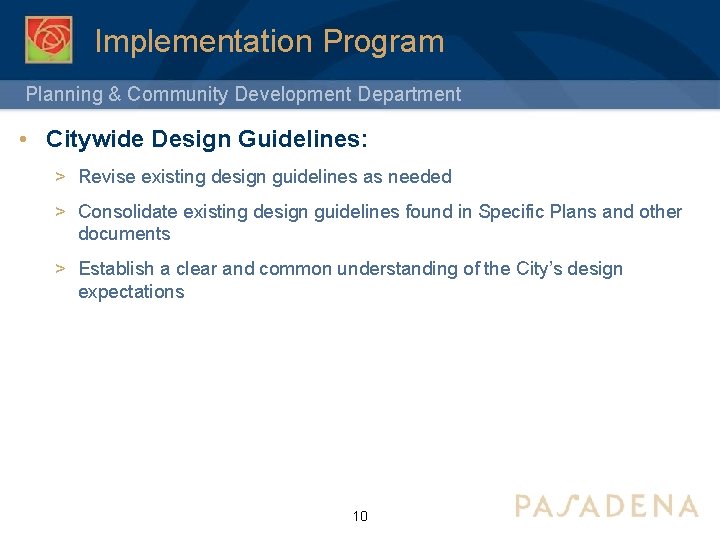 Implementation Program

Planning & Community Development Department

• Citywide Design Guidelines:

> Revise existing design guidelines as needed

> Consolidate existing design guidelines found in Specific Plans and other documents

> Establish a clear and common understanding of the City's design expectations

10

PASADENA